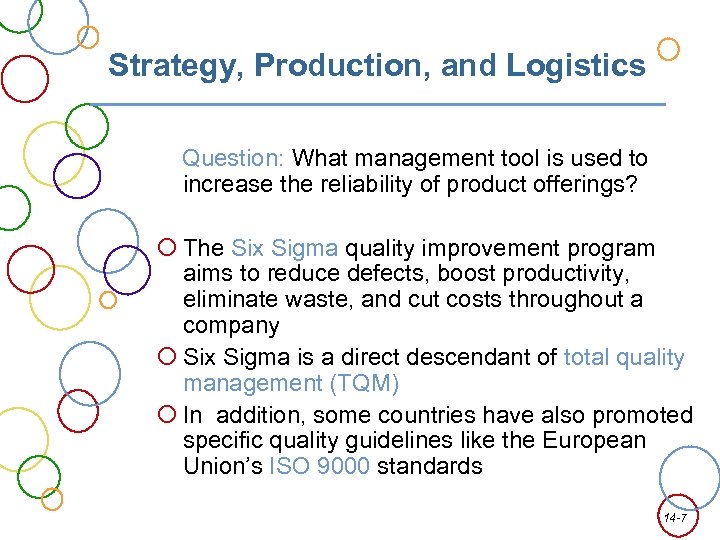 Strategy, Production, and Logistics

Question: What management tool is used to increase the reliability of product offerings?

The Six Sigma quality improvement program aims to reduce defects, boost productivity, eliminate waste, and cut costs throughout a company

Six Sigma is a direct descendant of total quality management (TQM)

In addition, some countries have also promoted specific quality guidelines like the European Union's ISO 9000 standards

14-7